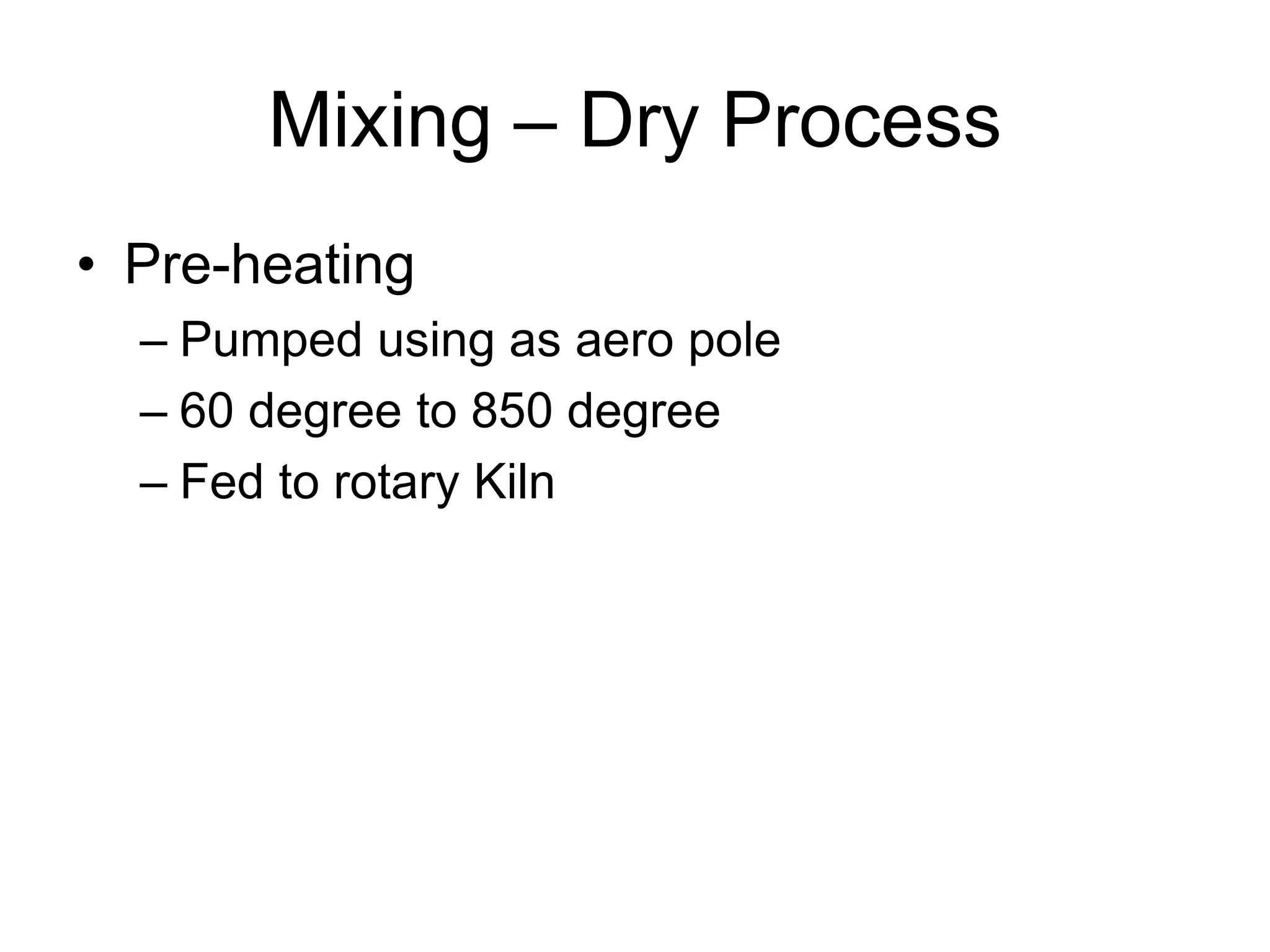 Mixing – Dry Process

• Pre-heating
– Pumped using as aero pole
– 60 degree to 850 degree
– Fed to rotary Kiln